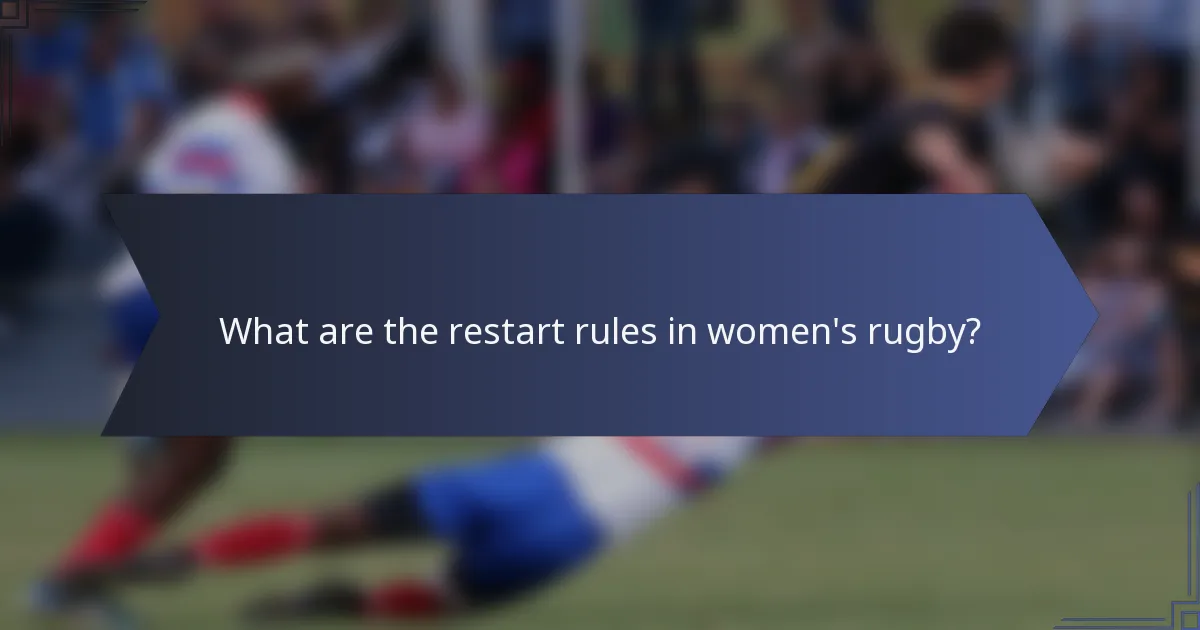 What are the restart rules in women's rugby?